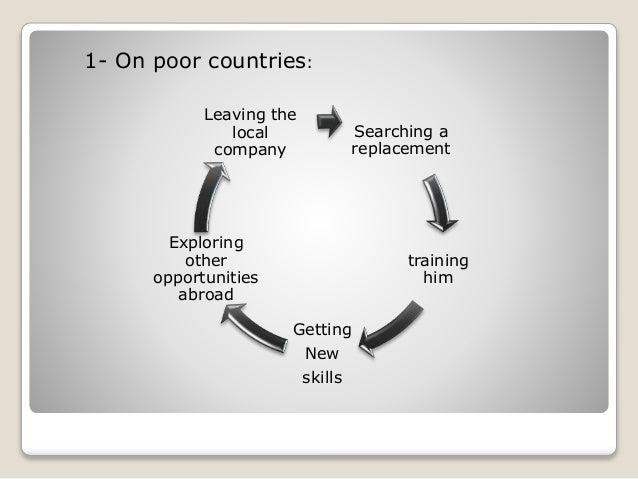 1- On poor countries:

Leaving the local company

Searching a replacement

training him

Getting New skills

Exploring other opportunities abroad